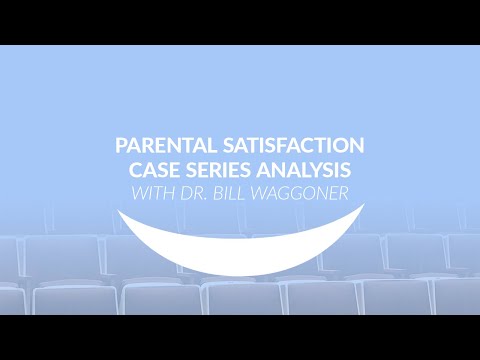 PARENTAL SATISFACTION
CASE SERIES ANALYSIS
WITH DR. BILL WAGGONER